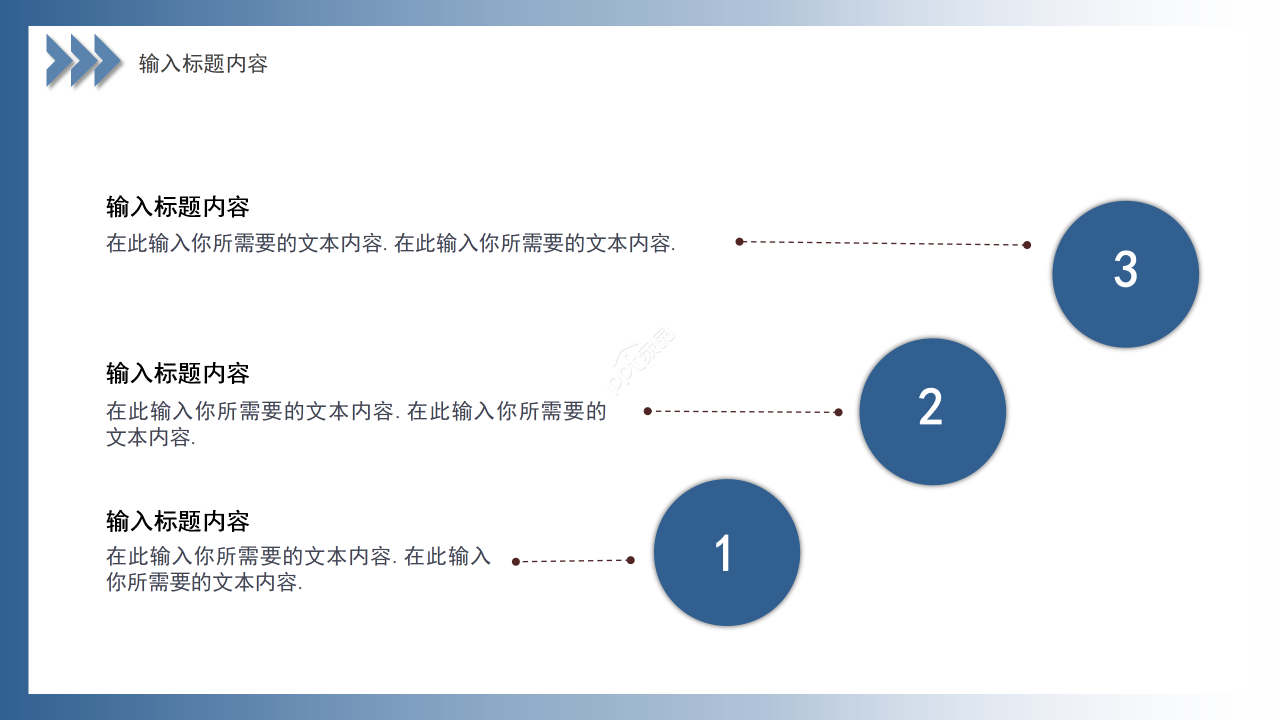 输入标题内容

输入标题内容
在此输入你所需要的文本内容. 在此输入你所需要的文本内容.

3

输入标题内容
在此输入你所需要的文本内容. 在此输入你所需要的文本内容.

2

输入标题内容
在此输入你所需要的文本内容. 在此输入你所需要的文本内容.

1